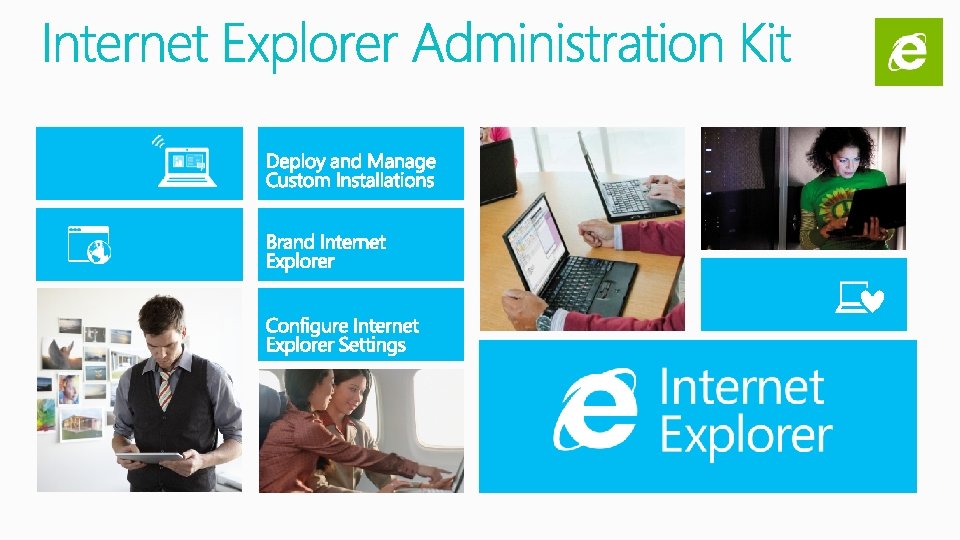 Internet Explorer Administration Kit

Deploy and Manage Custom Installations

Brand Internet Explorer

Configure Internet Explorer Settings

Internet Explorer